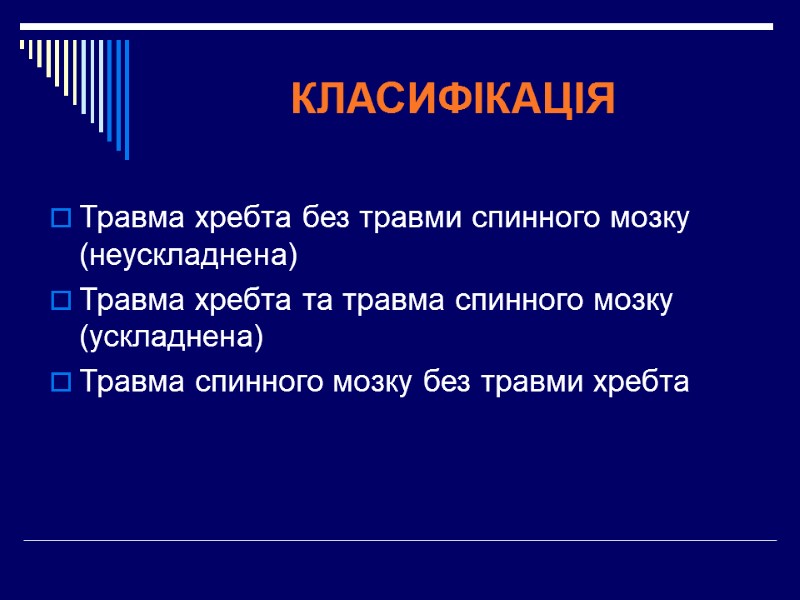 КЛАСИФІКАЦІЯ

Травма хребта без травми спинного мозку (неускладнена)

Травма хребта та травма спинного мозку (ускладнена)

Травма спинного мозку без травми хребта